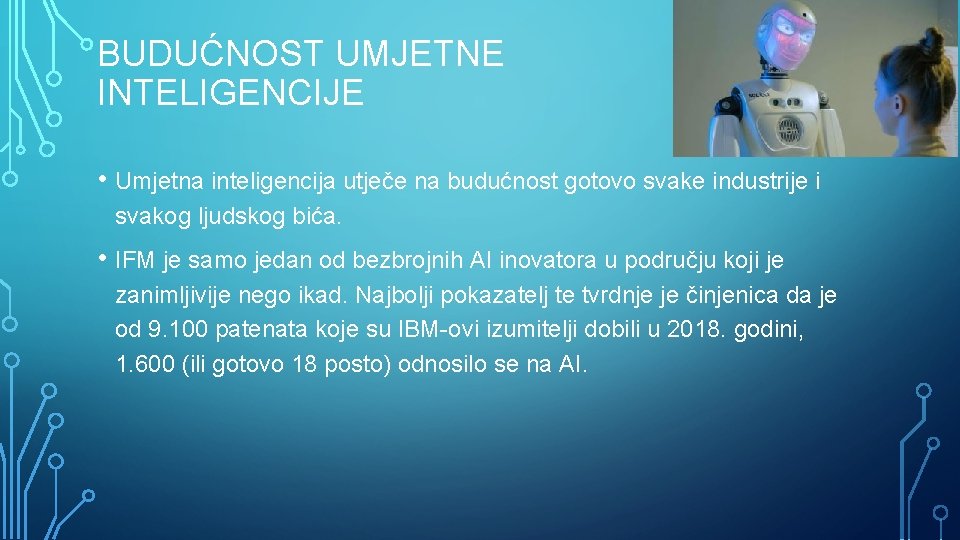 BUDUĆNOST UMJETNE INTELIGENCIJE

• Umjetna inteligencija utječe na budućnost gotovo svake industrije i svakog ljudskog bića.

• IFM je samo jedan od bezbrojnih AI inovatora u području koji je zanimljivije nego ikad. Najbolji pokazatelj te tvrdnje je činjenica da je od 9.100 patenata koje su IBM-ovi izumitelji dobili u 2018. godini, 1.600 (ili gotovo 18 posto) odnosilo se na AI.